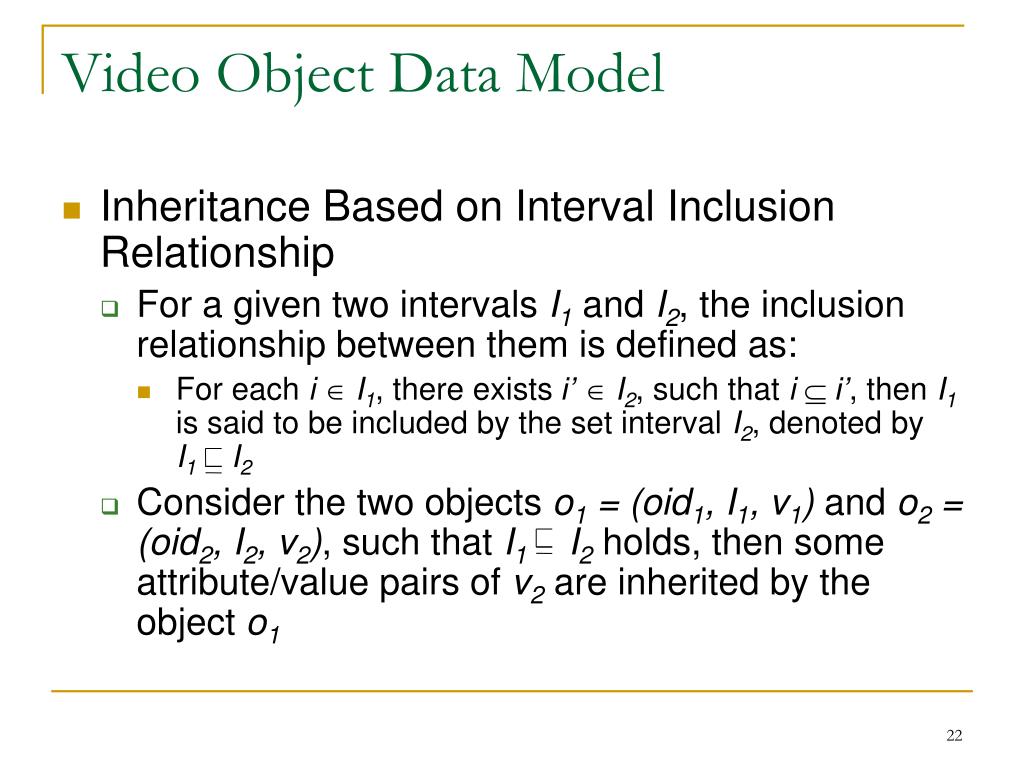 Video Object Data Model

Inheritance Based on Interval Inclusion Relationship

For a given two intervals $I_1$ and $I_2$, the inclusion relationship between them is defined as:

For each $i \in I_1$, there exists $i' \in I_2$, such that $i \subseteq i'$, then $I_1$ is said to be included by the set interval $I_2$, denoted by $I_1 \sqsubseteq I_2$

Consider the two objects $o_1 = (oid_1, I_1, v_1)$ and $o_2 = (oid_2, I_2, v_2)$, such that $I_1 \sqsubseteq I_2$ holds, then some attribute/value pairs of $v_2$ are inherited by the object $o_1$

22